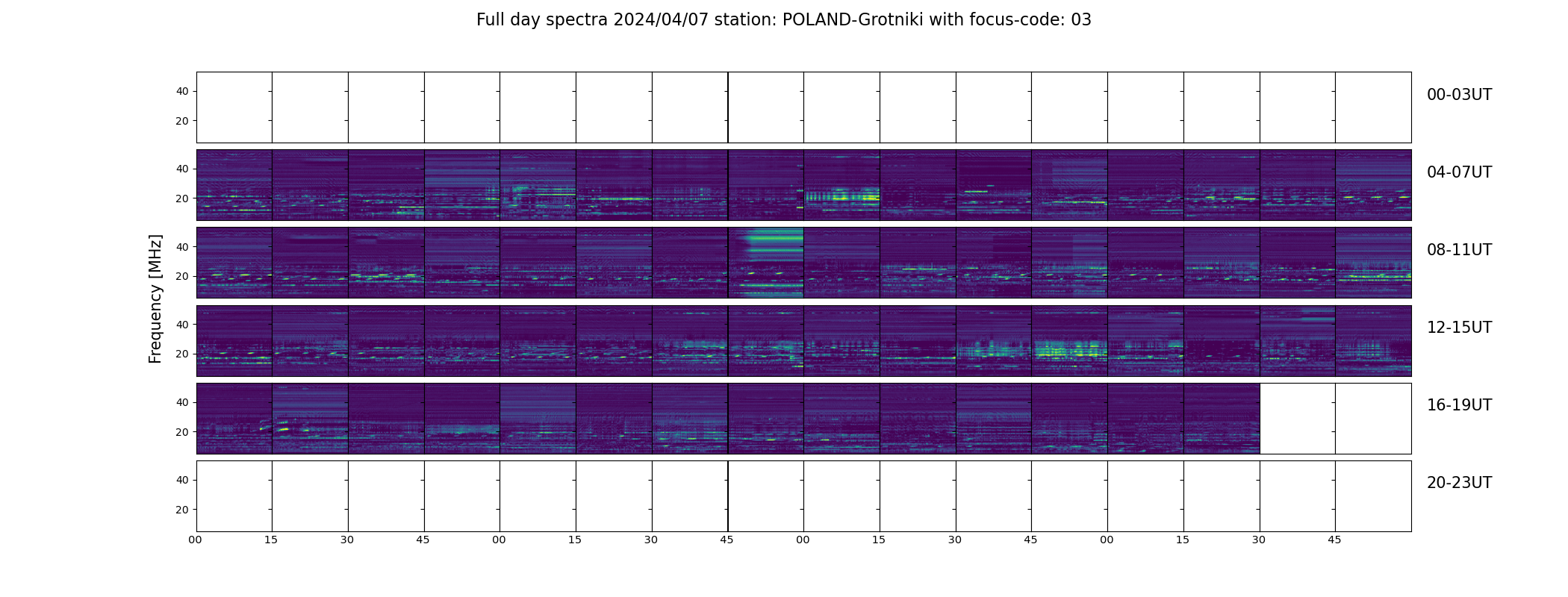 Full day spectra 2024/04/07 station: POLAND-Grotniki with focus-code: 03

Frequency [MHz]

40
20
00-03UT

40
20
04-07UT

40
20
08-11UT

40
20
12-15UT

40
20
16-19UT

40
20
20-23UT

00 15 30 45 00 15 30 45 00 15 30 45 00 15 30 45